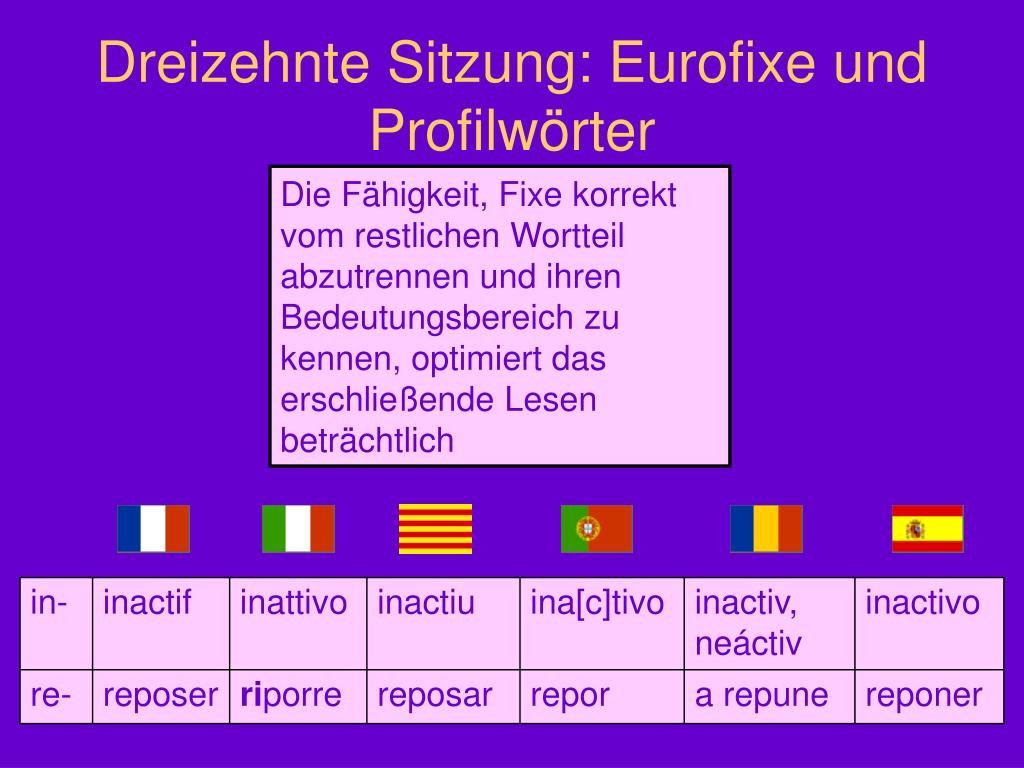 Dreizehnte Sitzung: Eurofixe und Profilwörter

Die Fähigkeit, Fixe korrekt vom restlichen Wortteil abzutrennen und ihren Bedeutungsbereich zu kennen, optimiert das erschließende Lesen beträchtlich

| in- | inactif | inattivo | inactiu | ina[c]tivo | inactiv, neáctiv | inactivo |
|---|---|---|---|---|---|---|
| re- | reposer | riporre | reposar | repor | a repune | reponer |